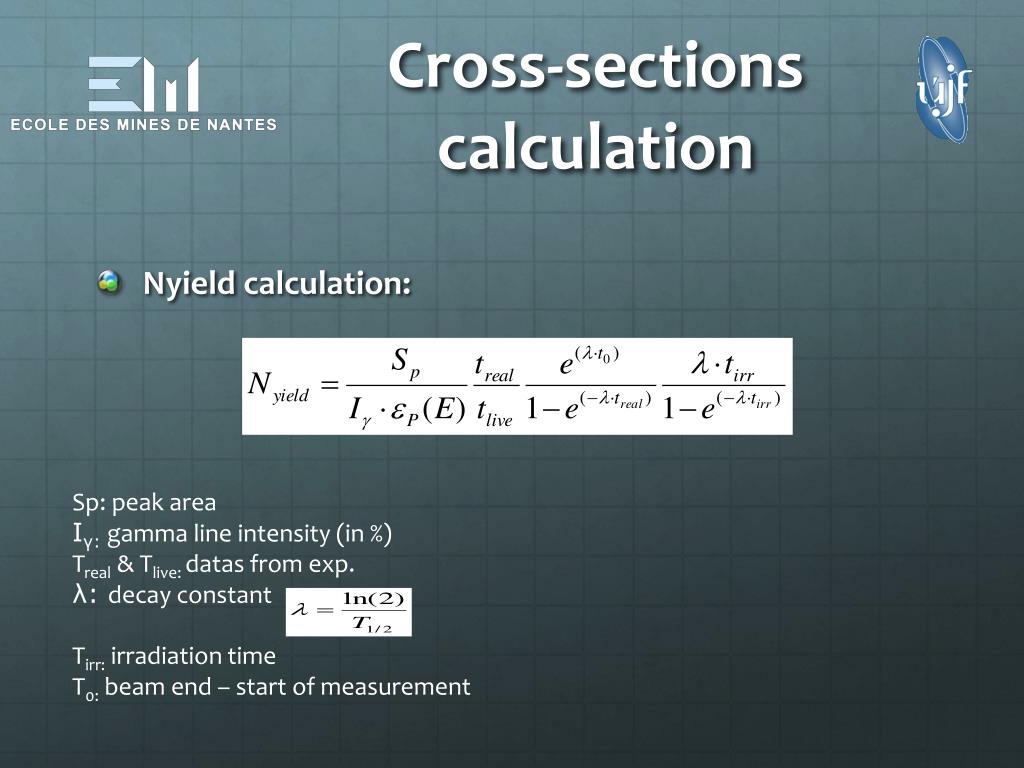 ECOLE DES MINES DE NANTES

Cross-sections calculation

ujf

Nyield calculation:

$N_{yield} = \frac{S_p}{I_\gamma \cdot \varepsilon_P(E)} \frac{t_{real}}{t_{live}} \frac{e^{(\lambda \cdot t_0)}}{1-e^{(-\lambda \cdot t_{real})}} \frac{\lambda \cdot t_{irr}}{1-e^{(-\lambda \cdot t_{irr})}}$

Sp: peak area
$I_{\gamma:}$ gamma line intensity (in %)
$T_{real}$ & $T_{live:}$ datas from exp.
λ: decay constant $\lambda = \frac{\ln(2)}{T_{1/2}}$

$T_{irr:}$ irradiation time
$T_{0:}$ beam end – start of measurement